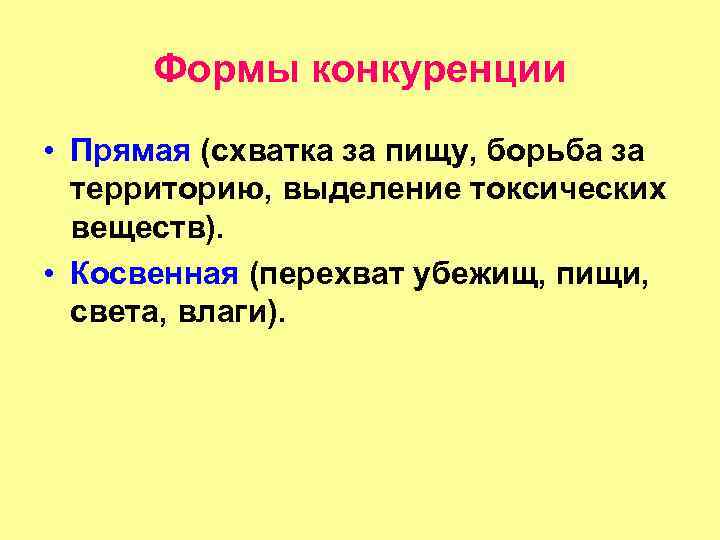 Формы конкуренции

• Прямая (схватка за пищу, борьба за территорию, выделение токсических веществ).

• Косвенная (перехват убежищ, пищи, света, влаги).